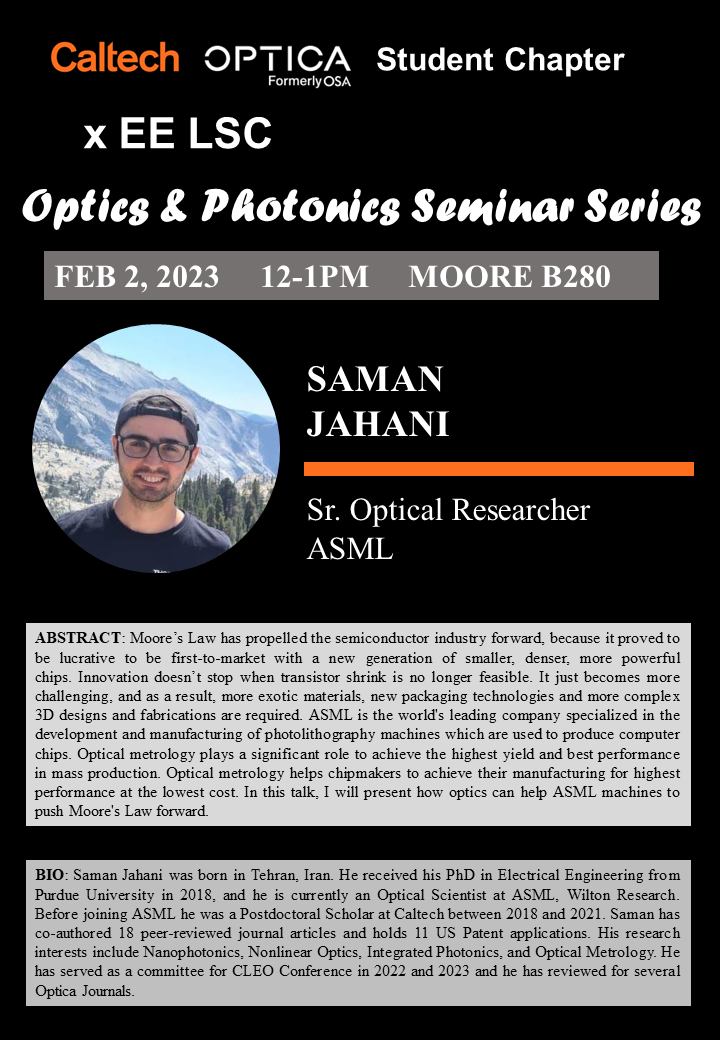 Caltech OPTICA Formerly OSA Student Chapter

x EE LSC

Optics & Photonics Seminar Series

FEB 2, 2023 12-1PM MOORE B280

SAMAN JAHANI

Sr. Optical Researcher
ASML

ABSTRACT: Moore's Law has propelled the semiconductor industry forward, because it proved to be lucrative to be first-to-market with a new generation of smaller, denser, more powerful chips. Innovation doesn't stop when transistor shrink is no longer feasible. It just becomes more challenging, and as a result, more exotic materials, new packaging technologies and more complex 3D designs and fabrications are required. ASML is the world's leading company specialized in the development and manufacturing of photolithography machines which are used to produce computer chips. Optical metrology plays a significant role to achieve the highest yield and best performance in mass production. Optical metrology helps chipmakers to achieve their manufacturing for highest performance at the lowest cost. In this talk, I will present how optics can help ASML machines to push Moore's Law forward.

BIO: Saman Jahani was born in Tehran, Iran. He received his PhD in Electrical Engineering from Purdue University in 2018, and he is currently an Optical Scientist at ASML, Wilton Research. Before joining ASML he was a Postdoctoral Scholar at Caltech between 2018 and 2021. Saman has co-authored 18 peer-reviewed journal articles and holds 11 US Patent applications. His research interests include Nanophotonics, Nonlinear Optics, Integrated Photonics, and Optical Metrology. He has served as a committee for CLEO Conference in 2022 and 2023 and he has reviewed for several Optica Journals.